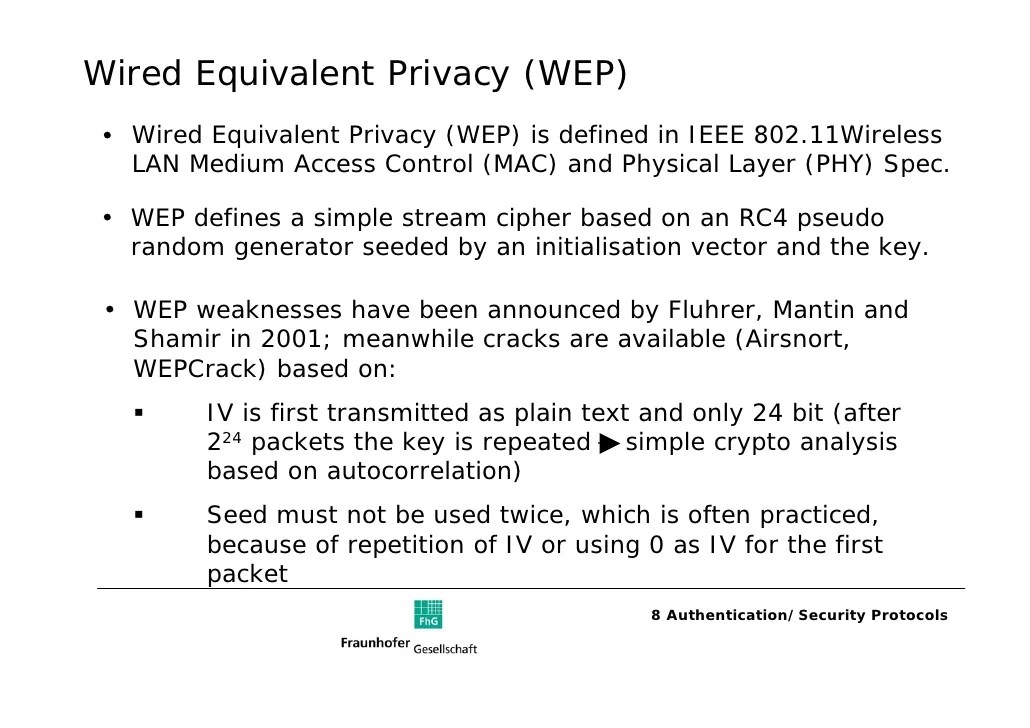 Wired Equivalent Privacy (WEP)

• Wired Equivalent Privacy (WEP) is defined in IEEE 802.11Wireless LAN Medium Access Control (MAC) and Physical Layer (PHY) Spec.

• WEP defines a simple stream cipher based on an RC4 pseudo random generator seeded by an initialisation vector and the key.

• WEP weaknesses have been announced by Fluhrer, Mantin and Shamir in 2001; meanwhile cracks are available (Airsnort, WEPCrack) based on:

▪ IV is first transmitted as plain text and only 24 bit (after $2^{24}$ packets the key is repeated ▶ simple crypto analysis based on autocorrelation)

▪ Seed must not be used twice, which is often practiced, because of repetition of IV or using 0 as IV for the first packet

FhG

Fraunhofer Gesellschaft

8 Authentication/Security Protocols